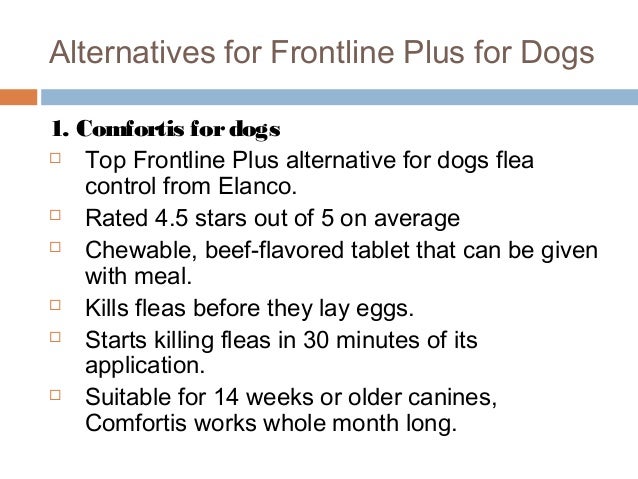 Alternatives for Frontline Plus for Dogs

1. Comfortis for dogs

□ Top Frontline Plus alternative for dogs flea control from Elanco.
□ Rated 4.5 stars out of 5 on average
□ Chewable, beef-flavored tablet that can be given with meal.
□ Kills fleas before they lay eggs.
□ Starts killing fleas in 30 minutes of its application.
□ Suitable for 14 weeks or older canines, Comfortis works whole month long.